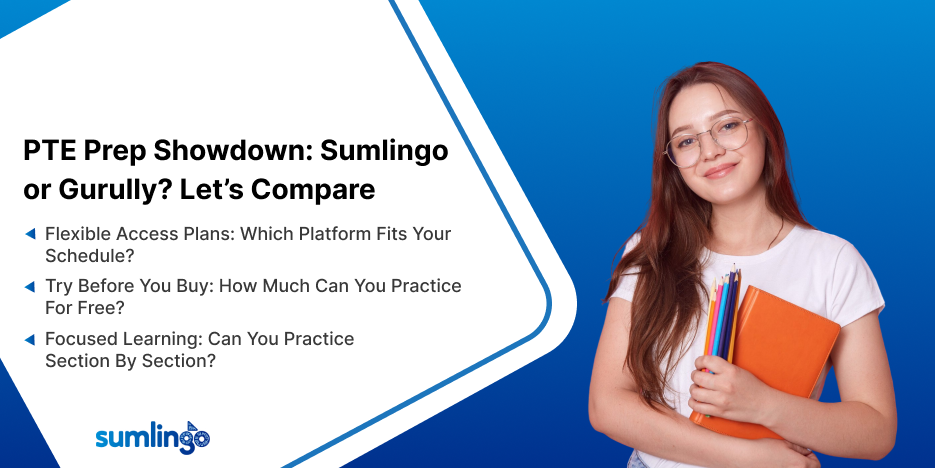 PTE Prep Showdown: Sumlingo or Gurully? Let's Compare

Flexible Access Plans: Which Platform Fits Your Schedule?

Try Before You Buy: How Much Can You Practice For Free?

Focused Learning: Can You Practice Section By Section?

sumlingo